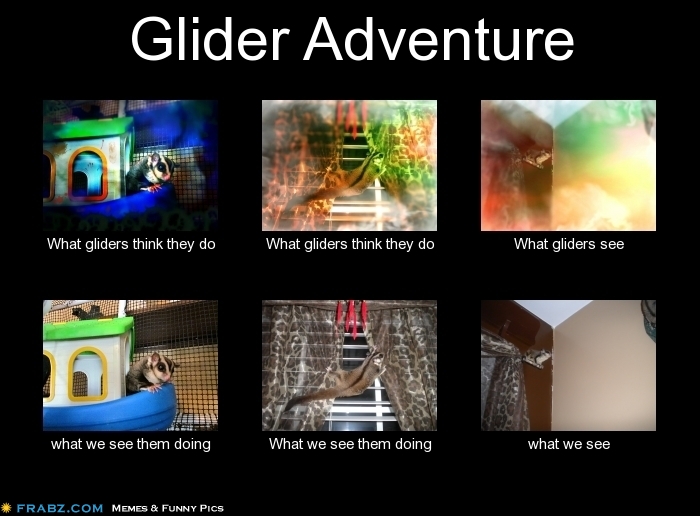 Glider Adventure

What gliders think they do

What gliders think they do

What gliders see

what we see them doing

What we see them doing

what we see

FRABZ.COM MEMES & FUNNY PICS